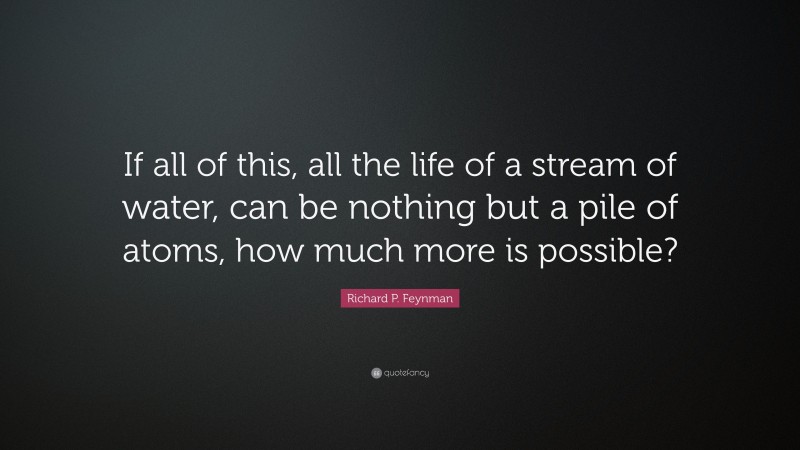 If all of this, all the life of a stream of water, can be nothing but a pile of atoms, how much more is possible?

Richard P. Feynman

quotefancy